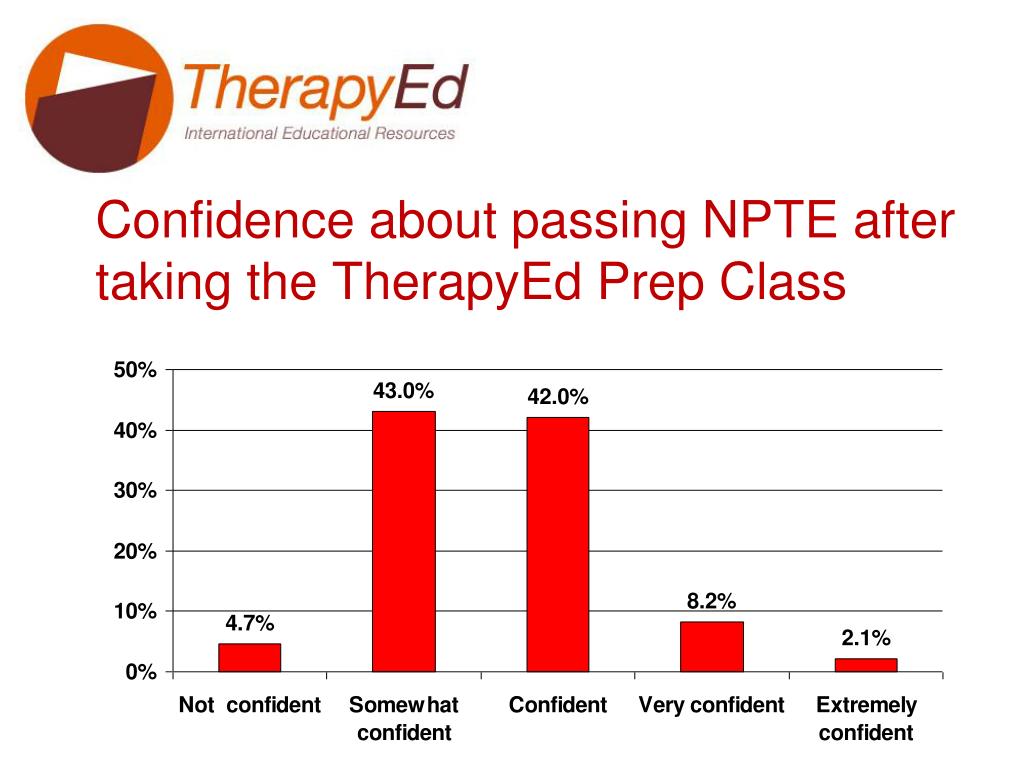 TherapyEd
International Educational Resources

Confidence about passing NPTE after taking the TherapyEd Prep Class

50%
40%
30%
20%
10%
0%

4.7%
43.0%
42.0%
8.2%
2.1%

Not confident
Somewhat confident
Confident
Very confident
Extremely confident